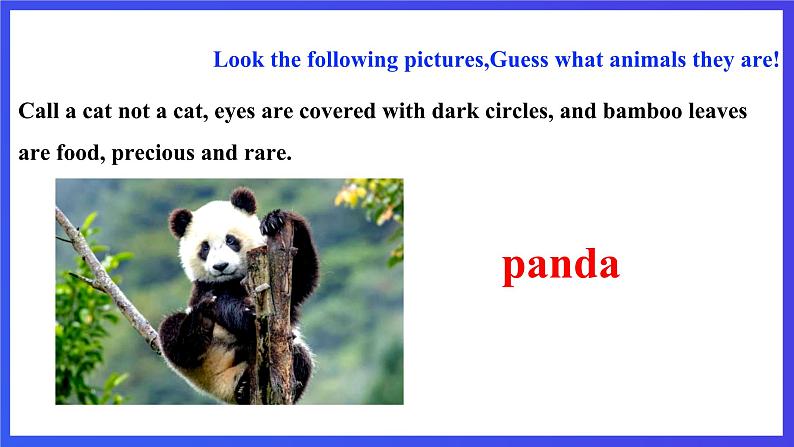 Look the following pictures,Guess what animals they are!

Call a cat not a cat, eyes are covered with dark circles, and bamboo leaves are food, precious and rare.

panda